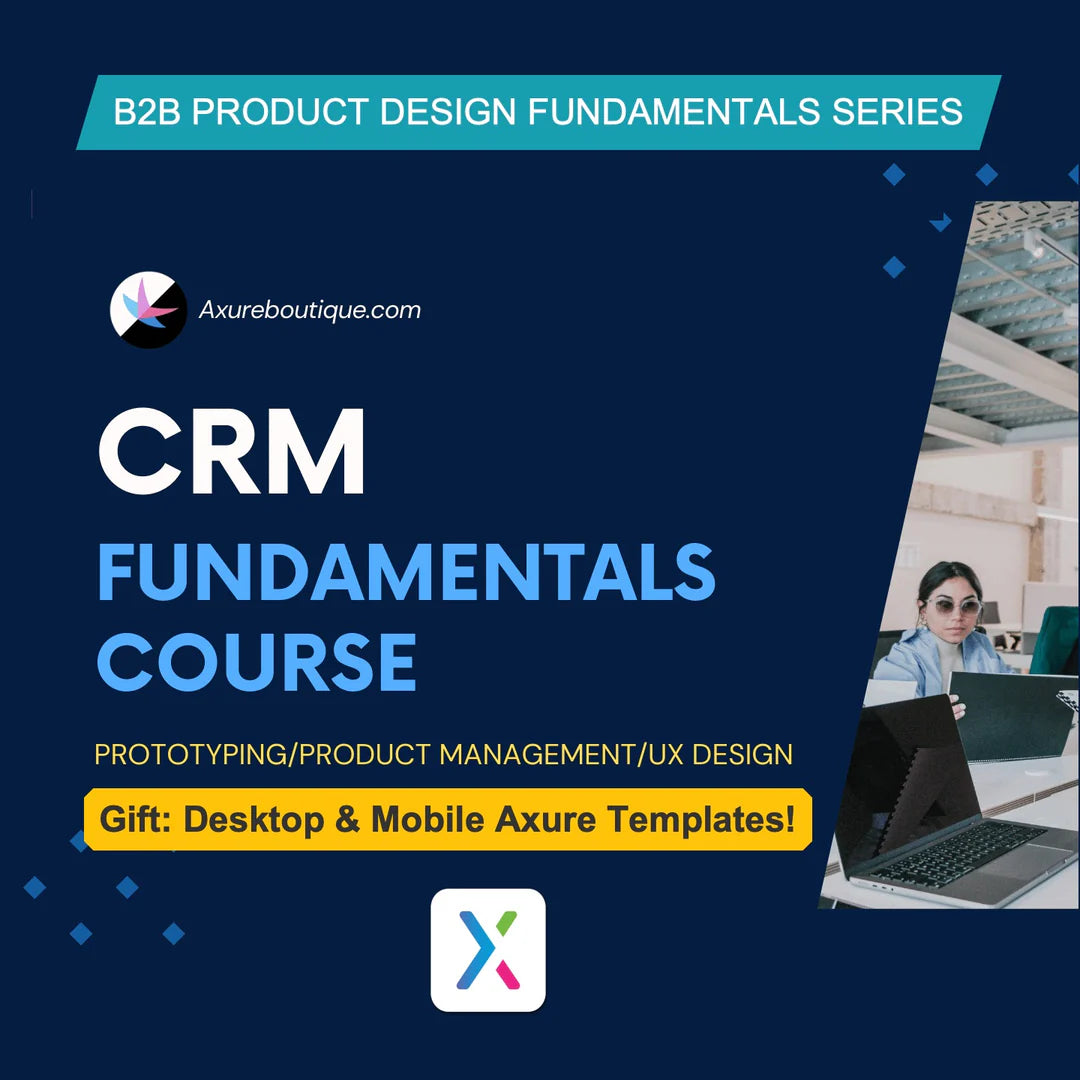 B2B PRODUCT DESIGN FUNDAMENTALS SERIES

Axureboutique.com

CRM

FUNDAMENTALS COURSE

PROTOTYPING/PRODUCT MANAGEMENT/UX DESIGN

Gift: Desktop & Mobile Axure Templates!